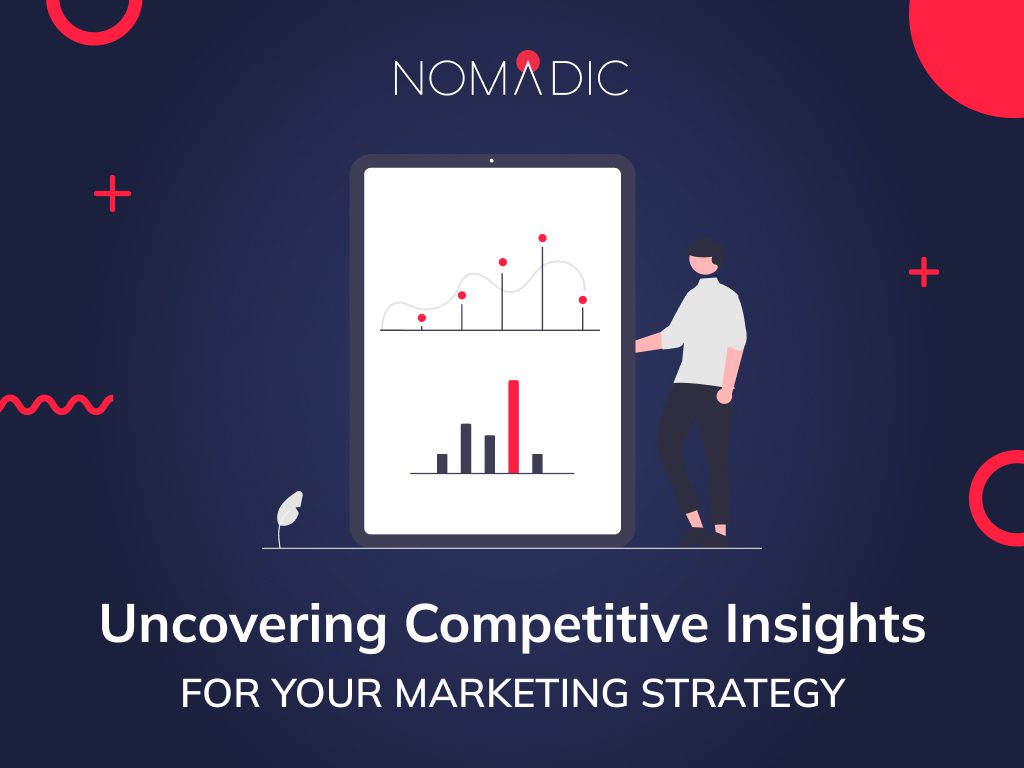 NOMADIC

Uncovering Competitive Insights
FOR YOUR MARKETING STRATEGY